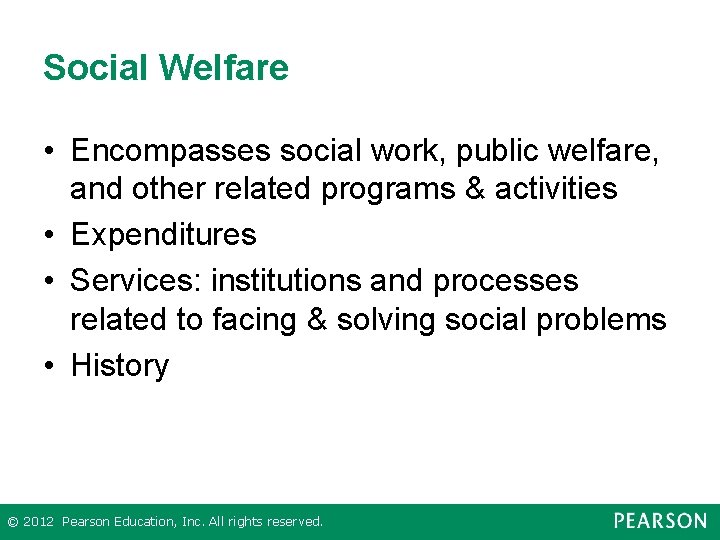 Social Welfare

• Encompasses social work, public welfare, and other related programs & activities
• Expenditures
• Services: institutions and processes related to facing & solving social problems
• History

© 2012 Pearson Education, Inc. All rights reserved.

PEARSON